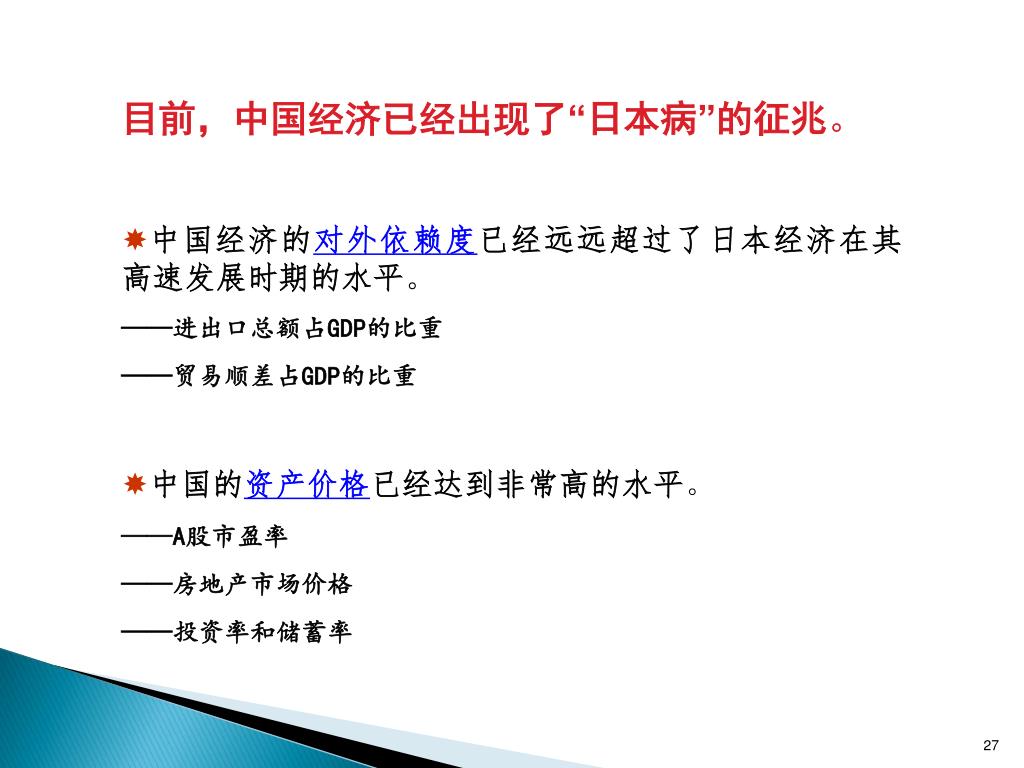 目前，中国经济已经出现了“日本病”的征兆。

中国经济的对外依赖度已经远远超过了日本经济在其高速发展时期的水平。

——进出口总额占GDP的比重

——贸易顺差占GDP的比重

中国的资产价格已经达到非常高的水平。

——A股市盈率

——房地产市场价格

——投资率和储蓄率

27